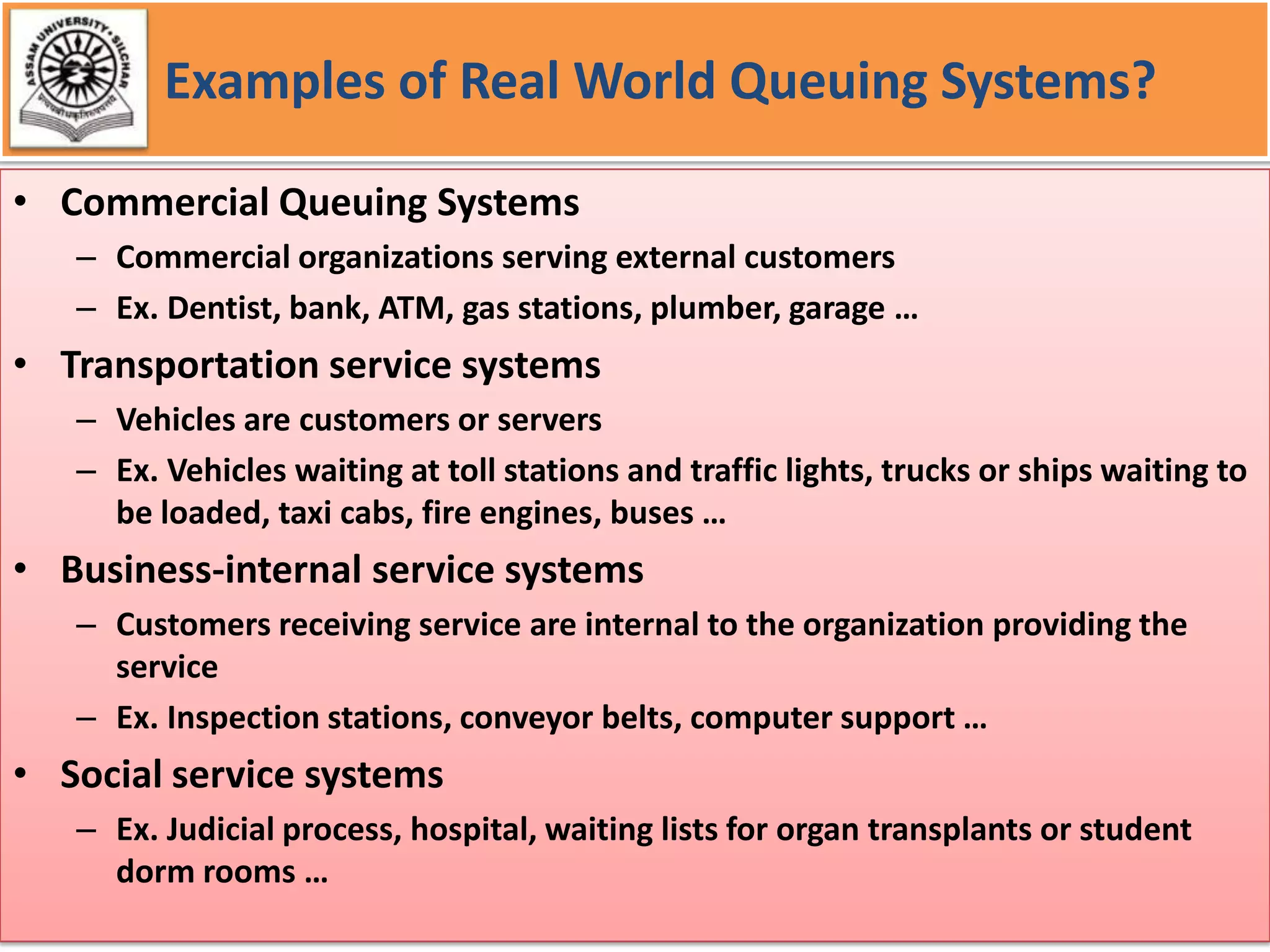 ASSAM UNIVERSITY • SILCHAR

Examples of Real World Queuing Systems?

• Commercial Queuing Systems
  – Commercial organizations serving external customers
  – Ex. Dentist, bank, ATM, gas stations, plumber, garage …
• Transportation service systems
  – Vehicles are customers or servers
  – Ex. Vehicles waiting at toll stations and traffic lights, trucks or ships waiting to be loaded, taxi cabs, fire engines, buses …
• Business-internal service systems
  – Customers receiving service are internal to the organization providing the service
  – Ex. Inspection stations, conveyor belts, computer support …
• Social service systems
  – Ex. Judicial process, hospital, waiting lists for organ transplants or student dorm rooms …